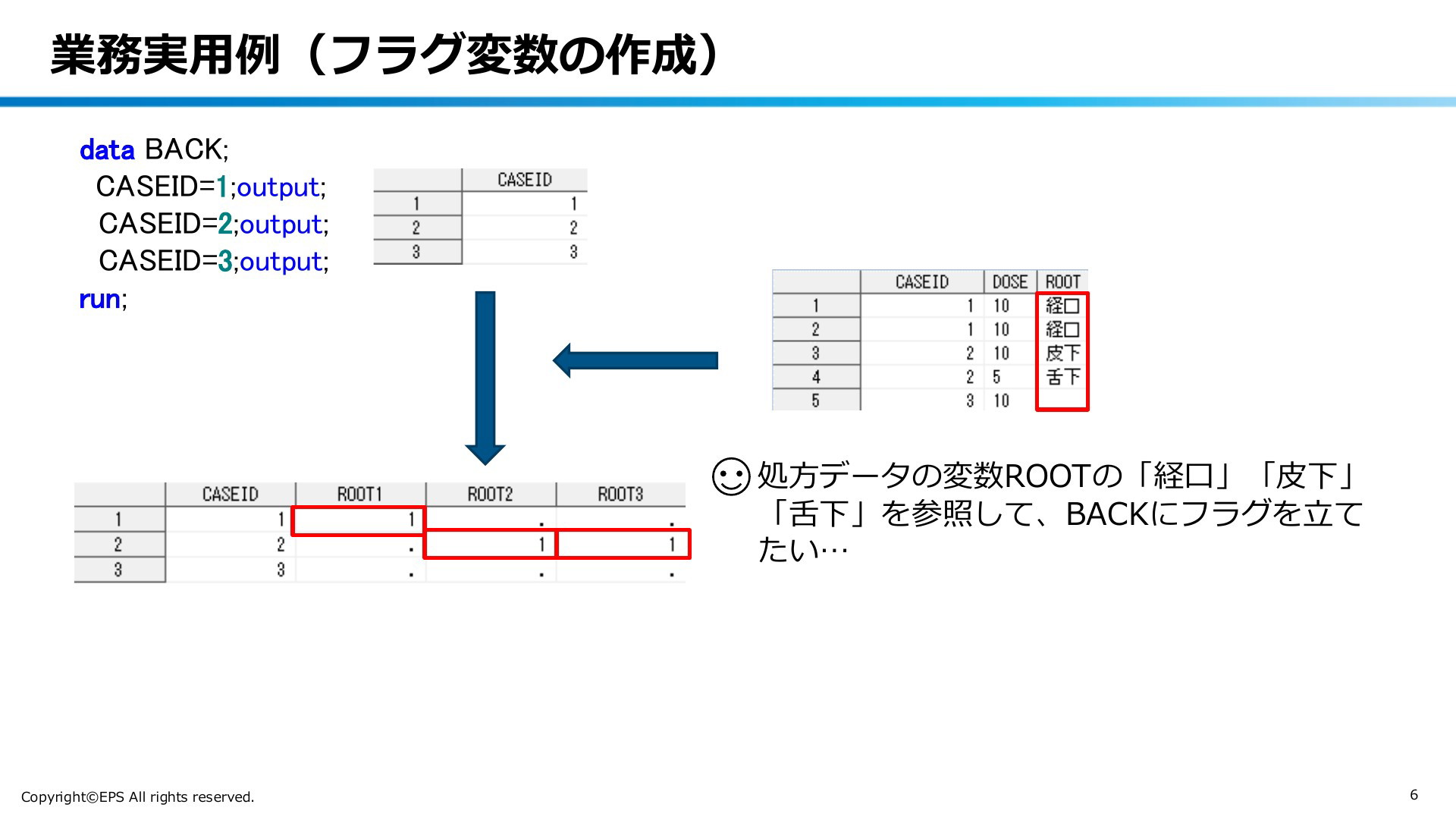 業務実用例（フラグ変数の作成）

data BACK;
CASEID=1;output;
CASEID=2;output;
CASEID=3;output;
run;

| | CASEID |
|---|---|
| 1 | 1 |
| 2 | 2 |
| 3 | 3 |

| | CASEID | DOSE | ROOT |
|---|---|---|---|
| 1 | 1 | 10 | 経口 |
| 2 | 1 | 10 | 経口 |
| 3 | 2 | 10 | 皮下 |
| 4 | 2 | 5 | 舌下 |
| 5 | 3 | 10 | |

| | CASEID | ROOT1 | ROOT2 | ROOT3 |
|---|---|---|---|---|
| 1 | 1 | 1 | . | . |
| 2 | 2 | . | 1 | 1 |
| 3 | 3 | . | . | . |

処方データの変数ROOTの「経口」「皮下」「舌下」を参照して、BACKにフラグを立てたい…

Copyright©EPS All rights reserved.

6